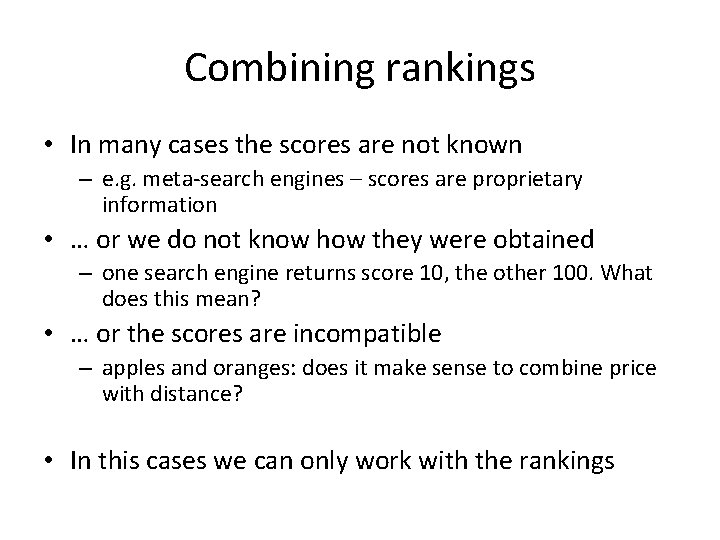 Combining rankings

• In many cases the scores are not known
  – e.g. meta-search engines – scores are proprietary information
• … or we do not know how they were obtained
  – one search engine returns score 10, the other 100. What does this mean?
• … or the scores are incompatible
  – apples and oranges: does it make sense to combine price with distance?

• In this cases we can only work with the rankings